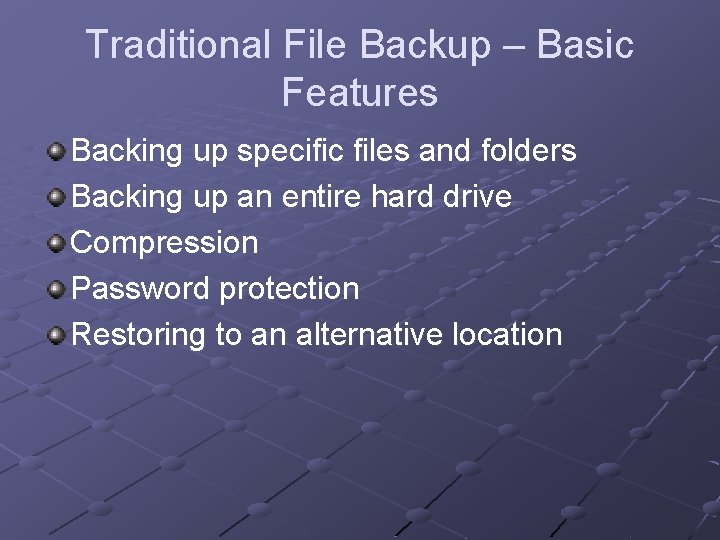 Traditional File Backup – Basic Features

Backing up specific files and folders
Backing up an entire hard drive
Compression
Password protection
Restoring to an alternative location